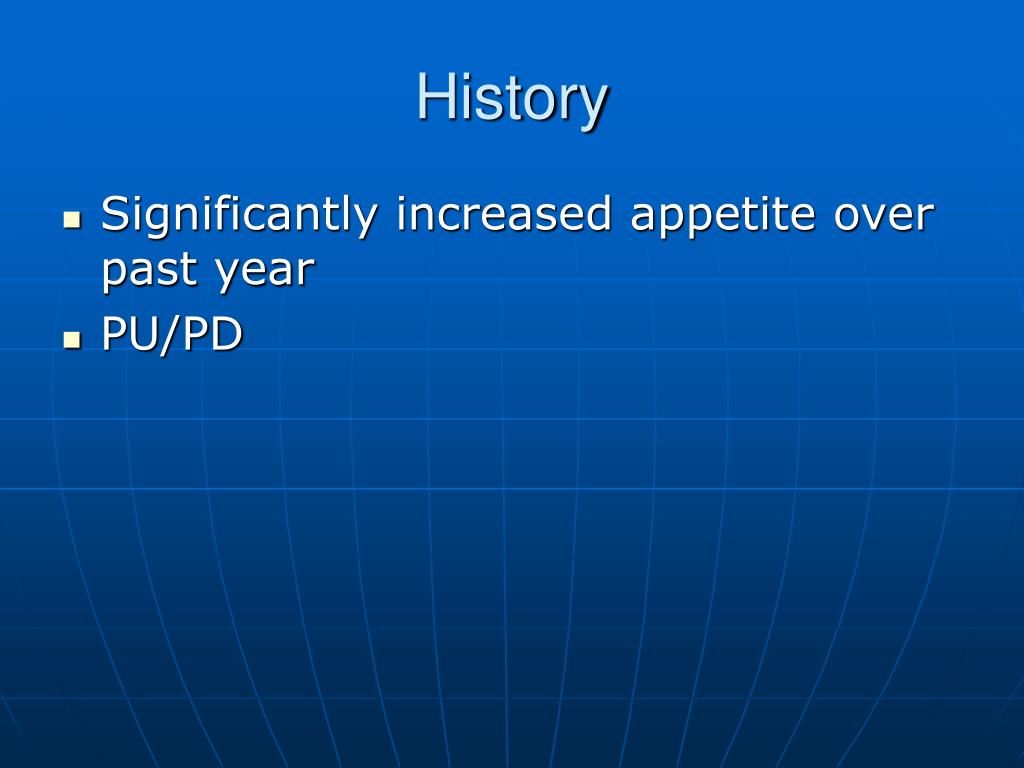 History

- Significantly increased appetite over past year
- PU/PD